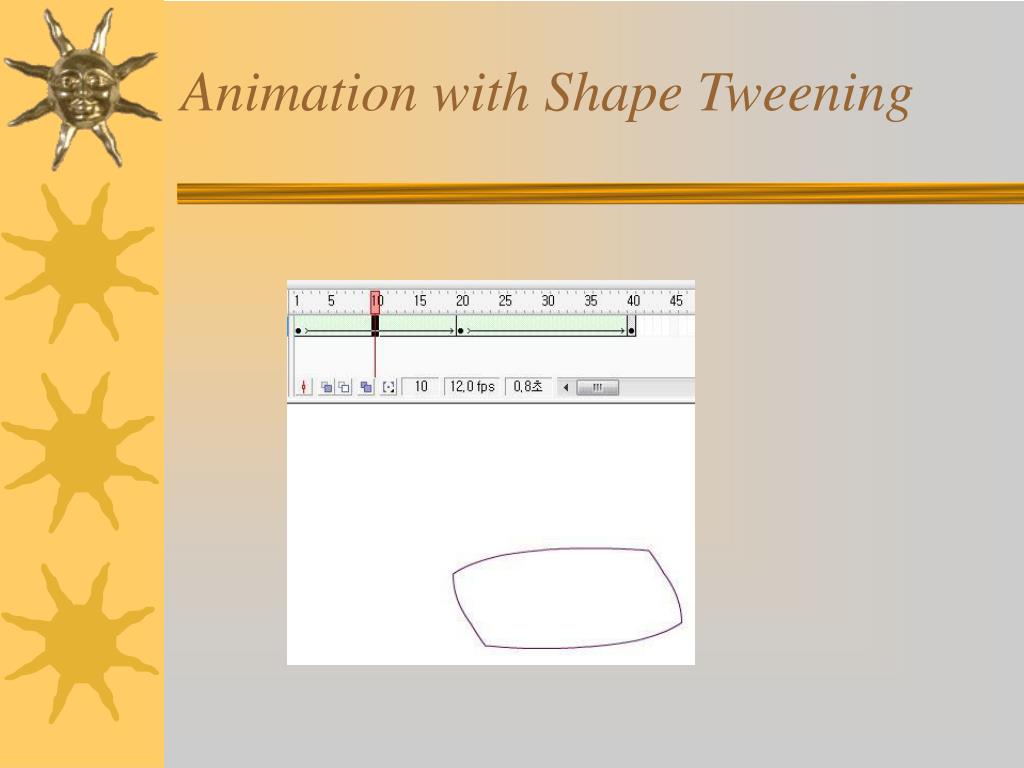 Animation with Shape Tweening

1 5 10 15 20 25 30 35 40 45

10 12,0 fps 0,8초